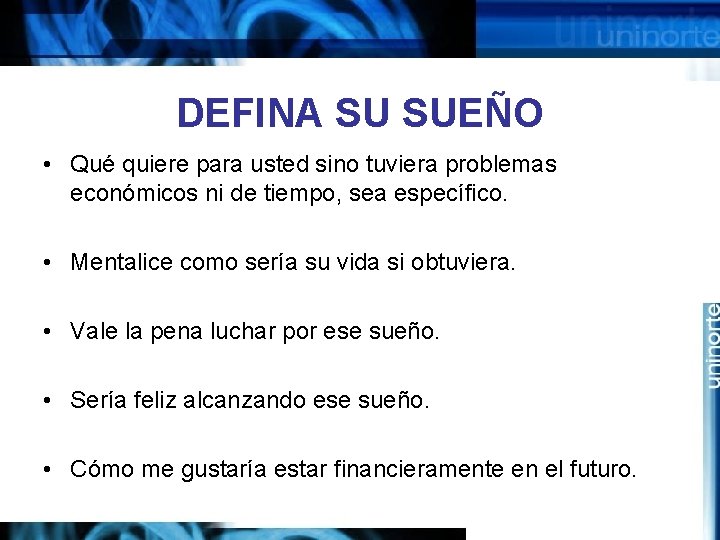 uninorte

DEFINA SU SUEÑO

• Qué quiere para usted sino tuviera problemas económicos ni de tiempo, sea específico.

• Mentalice como sería su vida si obtuviera.

• Vale la pena luchar por ese sueño.

• Sería feliz alcanzando ese sueño.

• Cómo me gustaría estar financieramente en el futuro.

uninorte